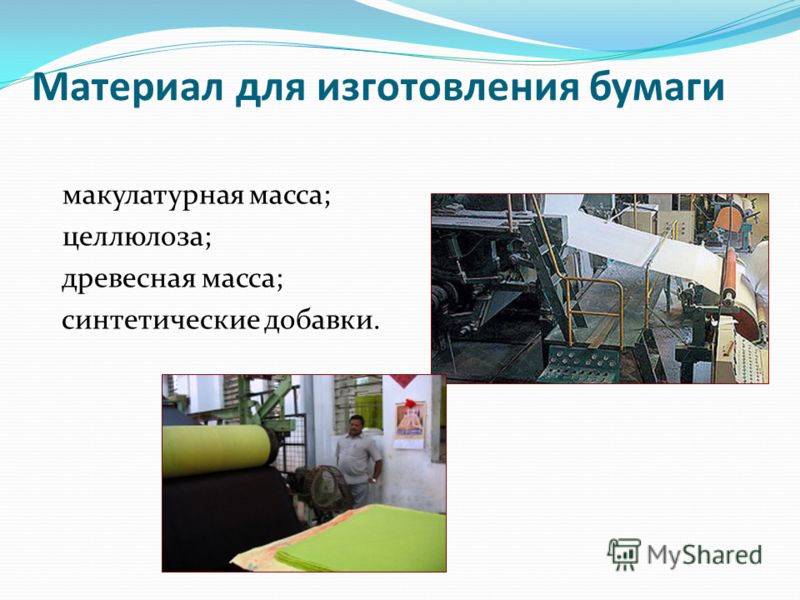 Материал для изготовления бумаги

макулатурная масса;
целлюлоза;
древесная масса;
синтетические добавки.

MyShared